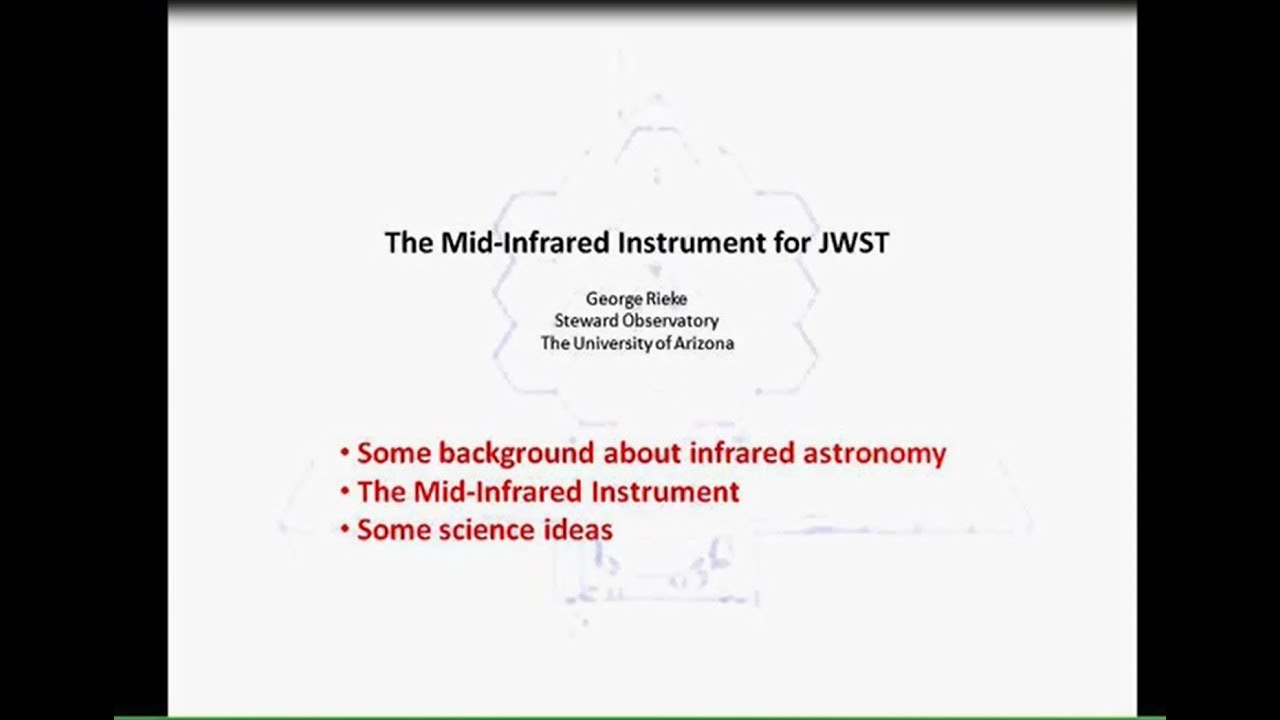 The Mid-Infrared Instrument for JWST

George Rieke
Steward Observatory
The University of Arizona

• Some background about infrared astronomy
• The Mid-Infrared Instrument
• Some science ideas